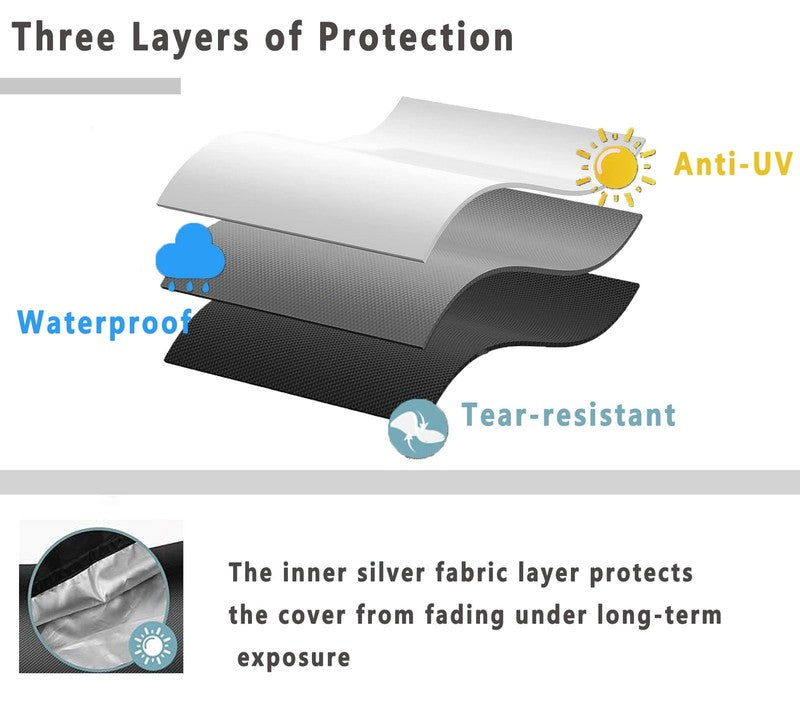 Three Layers of Protection

Anti-UV

Waterproof

Tear-resistant

The inner silver fabric layer protects the cover from fading under long-term exposure